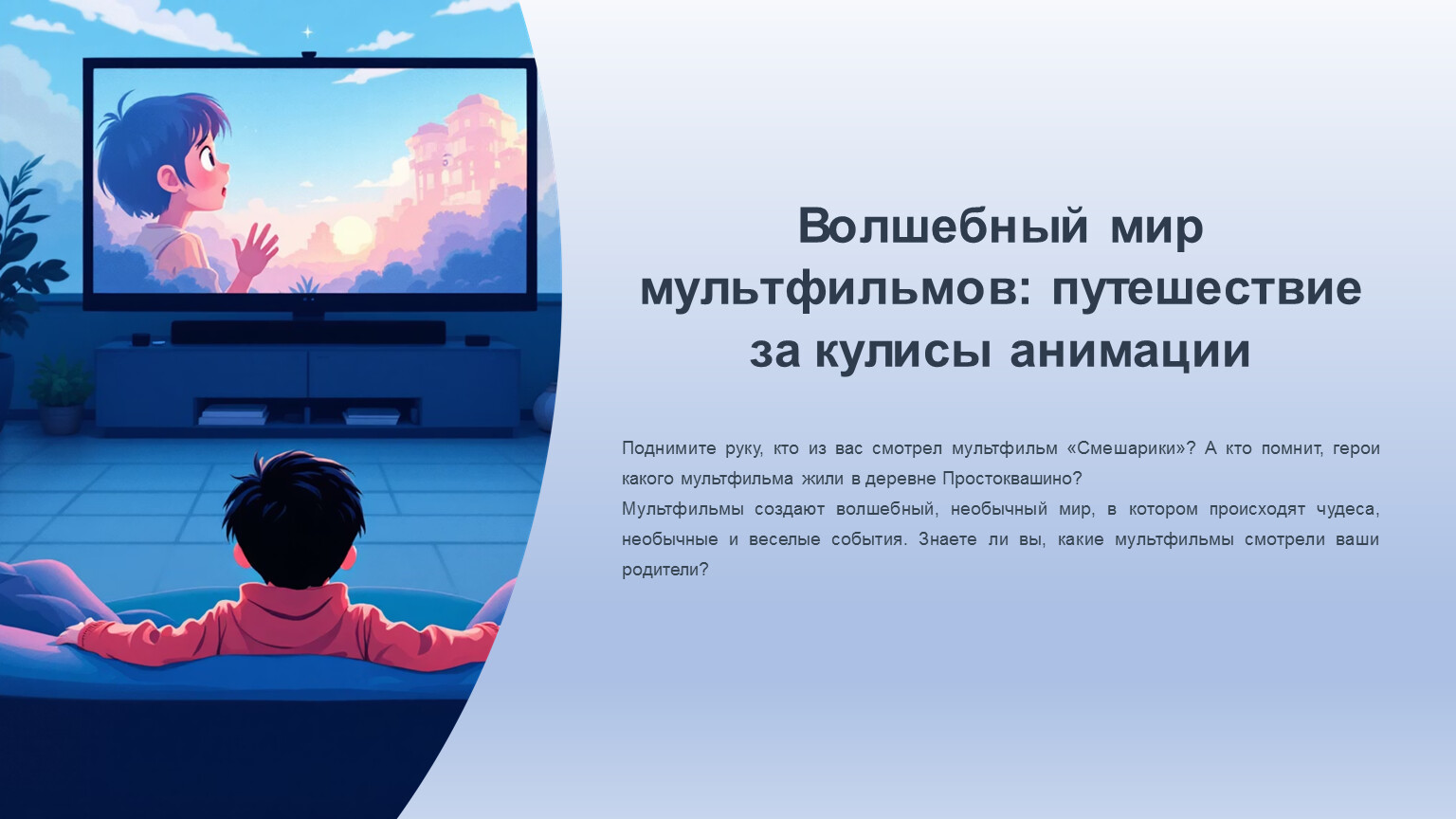 Волшебный мир мультфильмов: путешествие за кулисы анимации

Поднимите руку, кто из вас смотрел мультфильм «Смешарики»? А кто помнит, герои какого мультфильма жили в деревне Простоквашино?
Мультфильмы создают волшебный, необычный мир, в котором происходят чудеса, необычные и веселые события. Знаете ли вы, какие мультфильмы смотрели ваши родители?